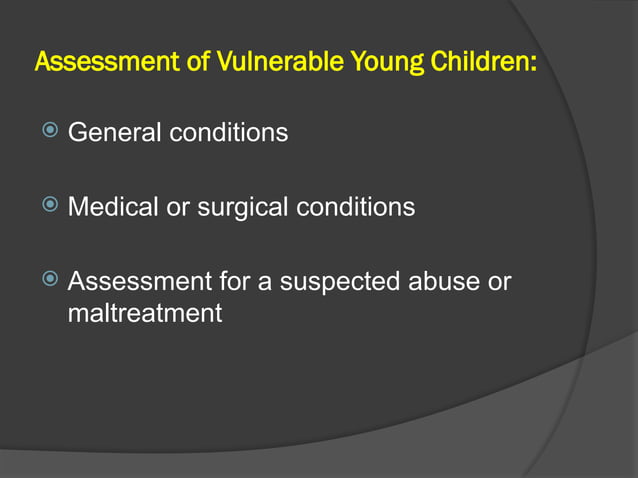 Assessment of Vulnerable Young Children:

General conditions

Medical or surgical conditions

Assessment for a suspected abuse or maltreatment